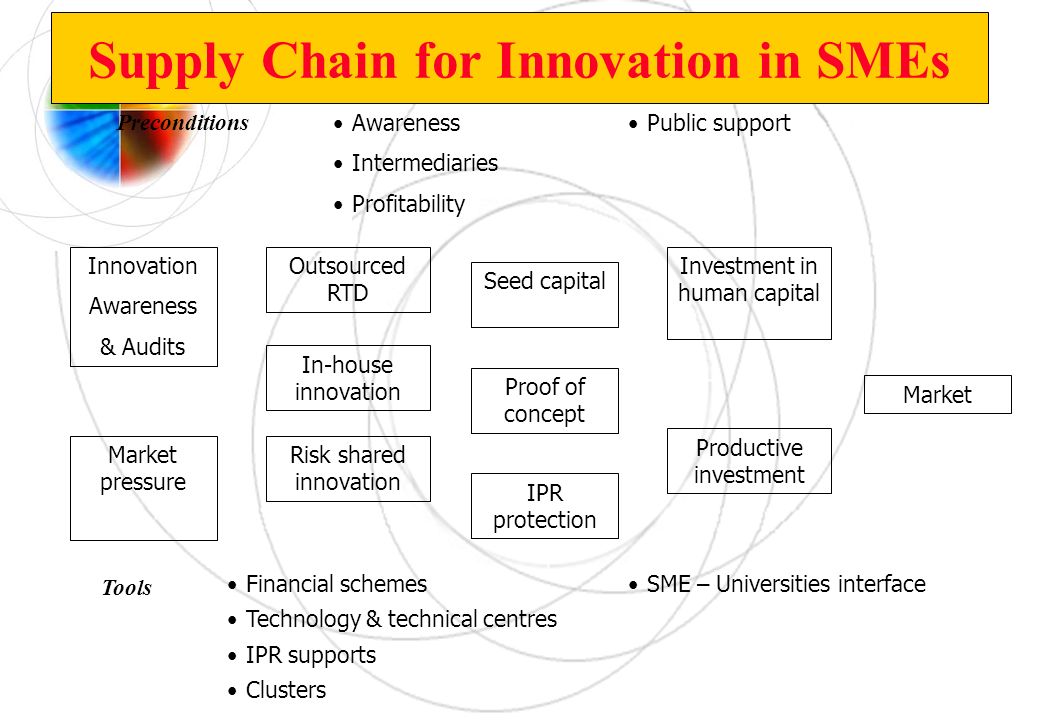 Supply Chain for Innovation in SMEs

Preconditions

• Awareness
• Intermediaries
• Profitability

• Public support

Innovation Awareness & Audits

Market pressure

Outsourced RTD

In-house innovation

Risk shared innovation

Seed capital

Proof of concept

IPR protection

Investment in human capital

Productive investment

Market

Tools

• Financial schemes
• Technology & technical centres
• IPR supports
• Clusters

• SME – Universities interface